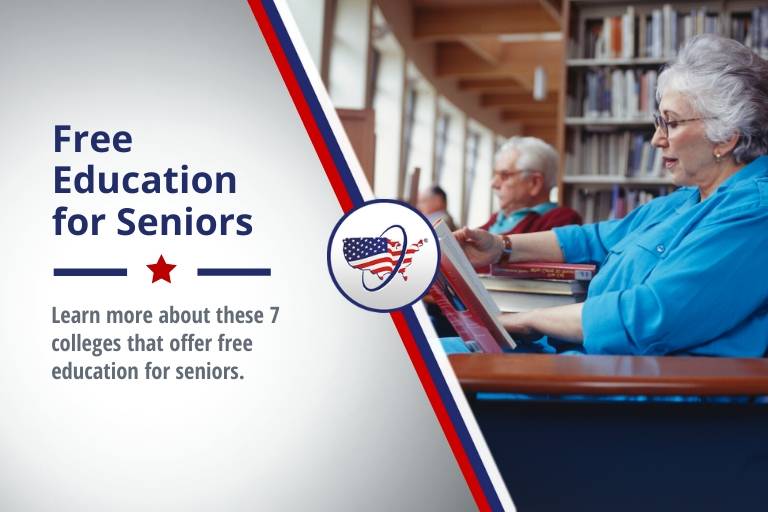 Free Education for Seniors

Learn more about these 7 colleges that offer free education for seniors.